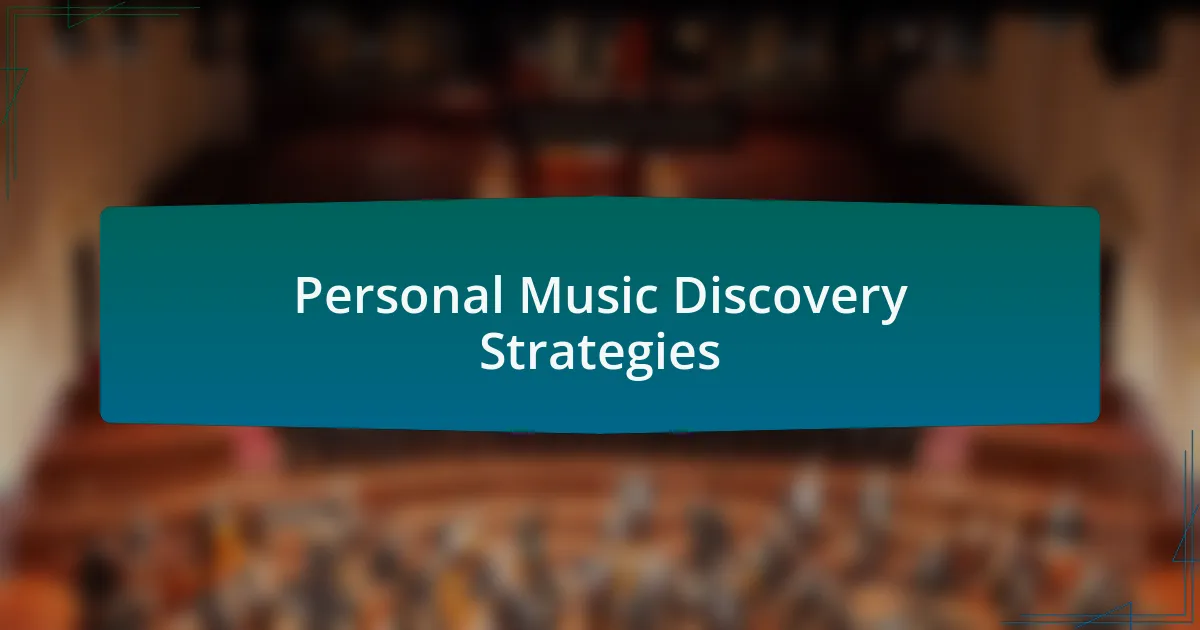 Personal Music Discovery Strategies